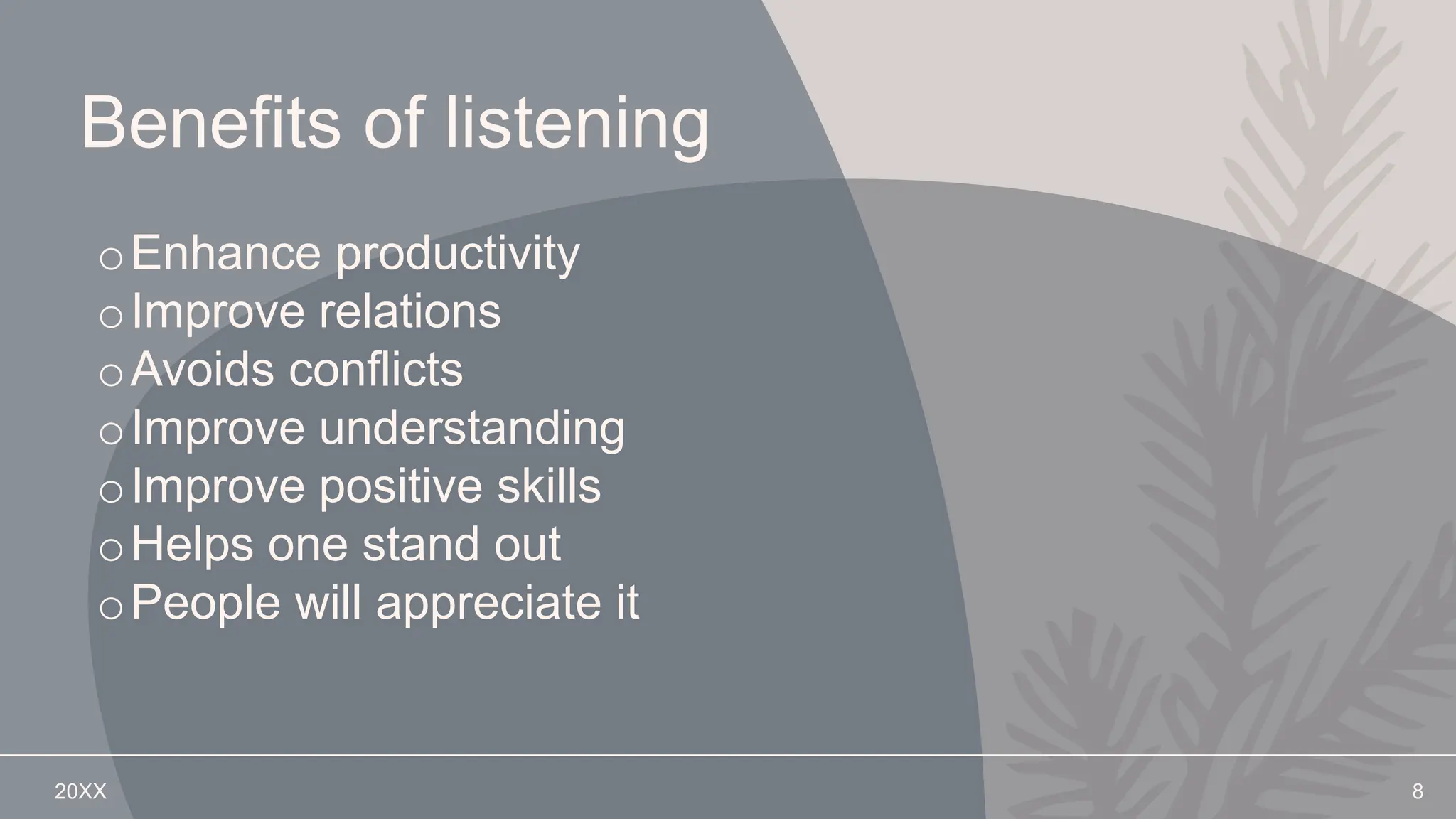 Benefits of listening

o Enhance productivity
o Improve relations
o Avoids conflicts
o Improve understanding
o Improve positive skills
o Helps one stand out
o People will appreciate it

20XX

8